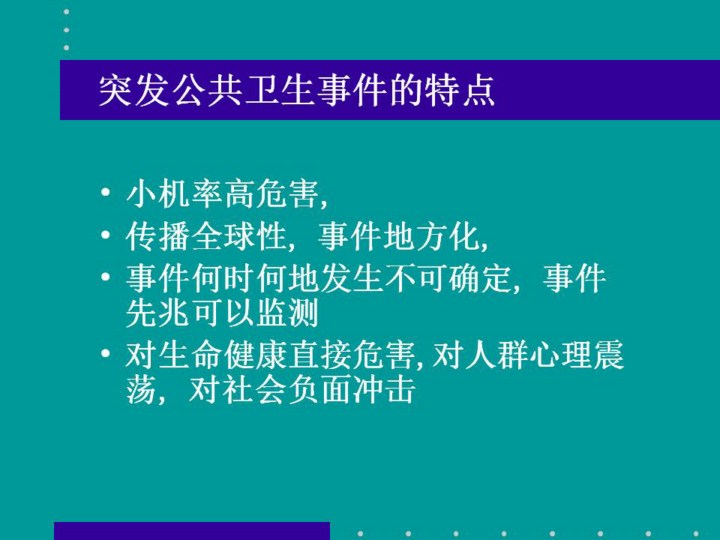 突发公共卫生事件的特点

• 小机率高危害,
• 传播全球性，事件地方化,
• 事件何时何地发生不可确定，事件先兆可以监测
• 对生命健康直接危害, 对人群心理震荡，对社会负面冲击